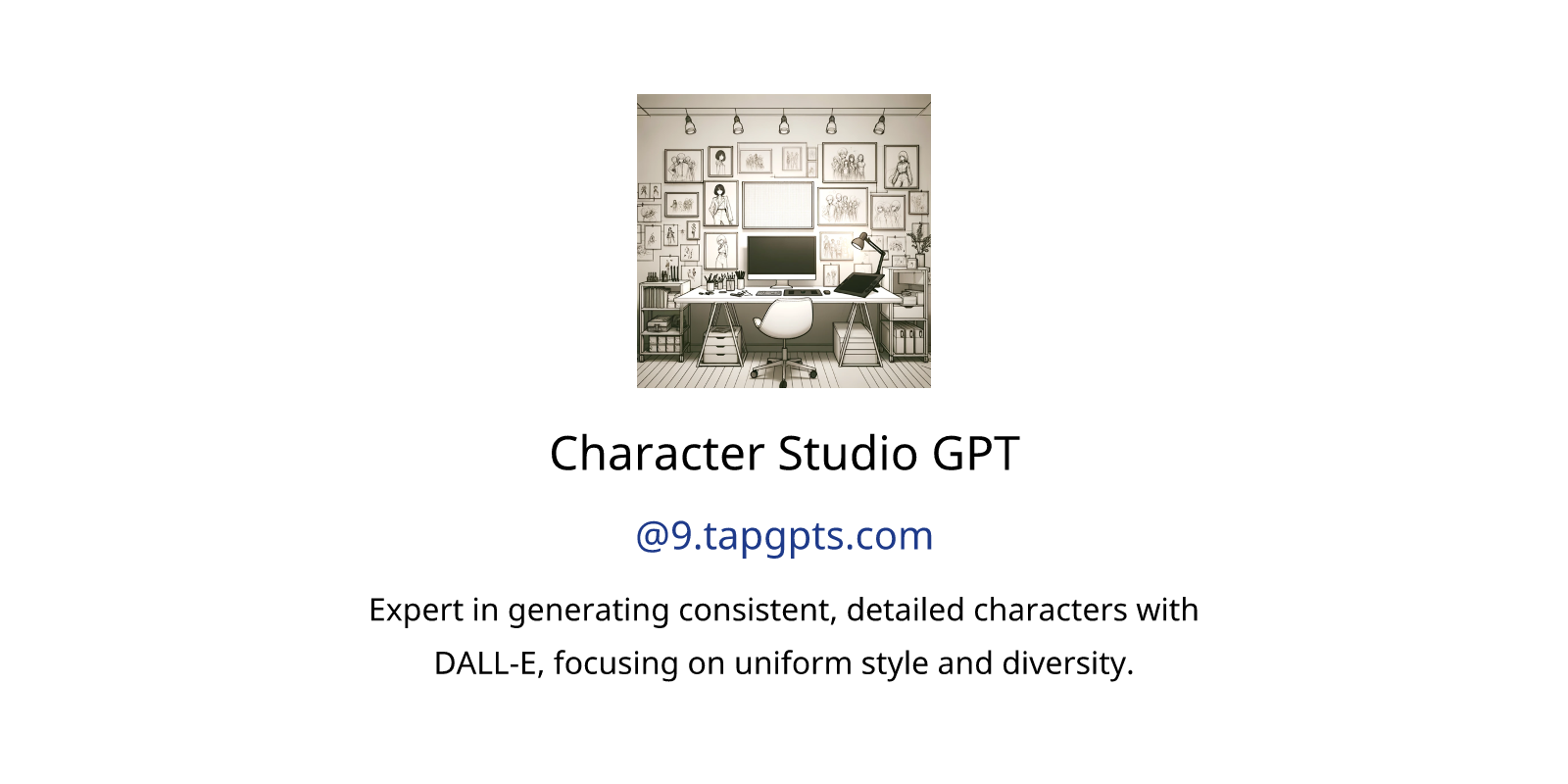 Character Studio GPT

@9.tapgpts.com

Expert in generating consistent, detailed characters with DALL-E, focusing on uniform style and diversity.